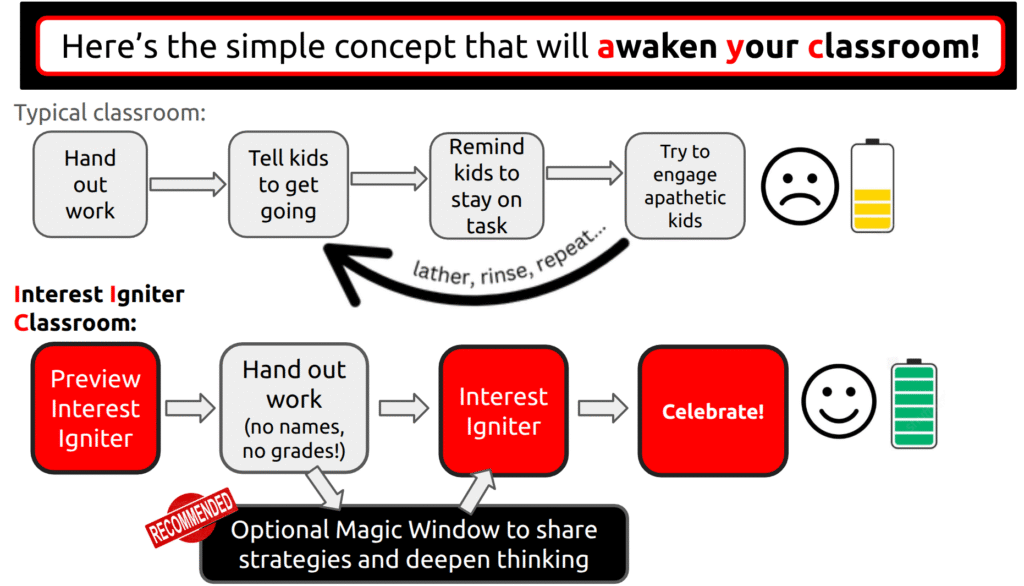 Here's the simple concept that will awaken your classroom!

Typical classroom:

Hand out work

Tell kids to get going

Remind kids to stay on task

Try to engage apathetic kids

lather, rinse, repeat...

Interest Igniter Classroom:

Preview Interest Igniter

Hand out work (no names, no grades!)

Interest Igniter

Celebrate!

RECOMMENDED

Optional Magic Window to share strategies and deepen thinking